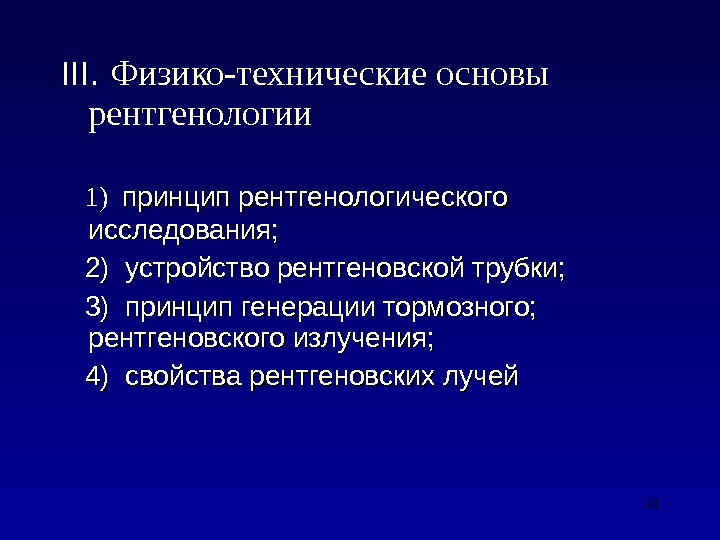 III. Физико-технические основы рентгенологии

1) принцип рентгенологического исследования;

2) устройство рентгеновской трубки;

3) принцип генерации тормозного; рентгеновского излучения;

4) свойства рентгеновских лучей

10